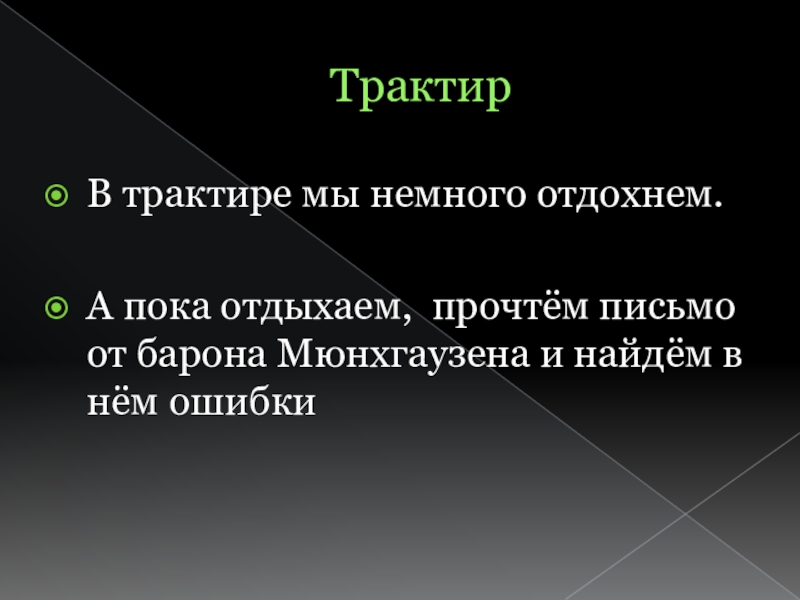 Трактир

В трактире мы немного отдохнем.

А пока отдыхаем,  прочтём письмо от барона Мюнхгаузена и найдём в нём ошибки